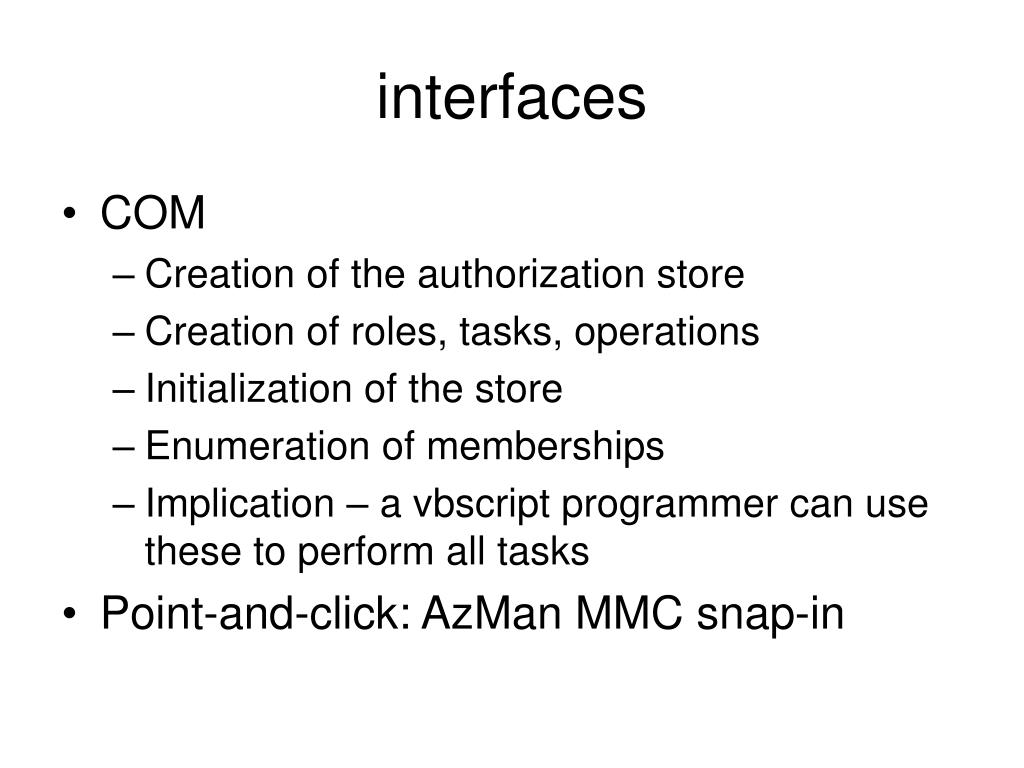 interfaces

• COM
– Creation of the authorization store
– Creation of roles, tasks, operations
– Initialization of the store
– Enumeration of memberships
– Implication – a vbscript programmer can use these to perform all tasks
• Point-and-click: AzMan MMC snap-in